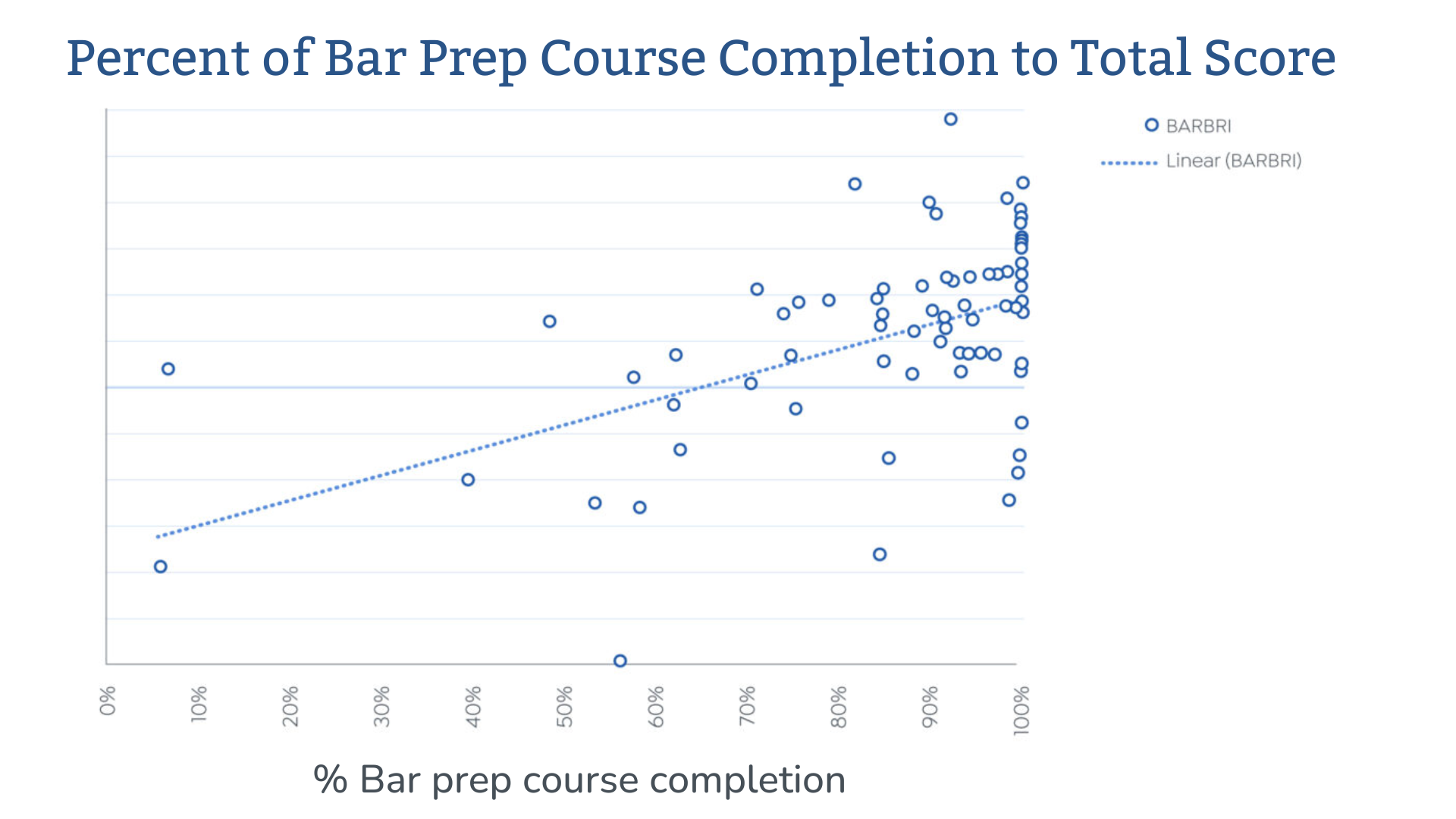 Percent of Bar Prep Course Completion to Total Score

BARBRI
Linear (BARBRI)

0%
10%
20%
30%
40%
50%
60%
70%
80%
90%
100%

% Bar prep course completion